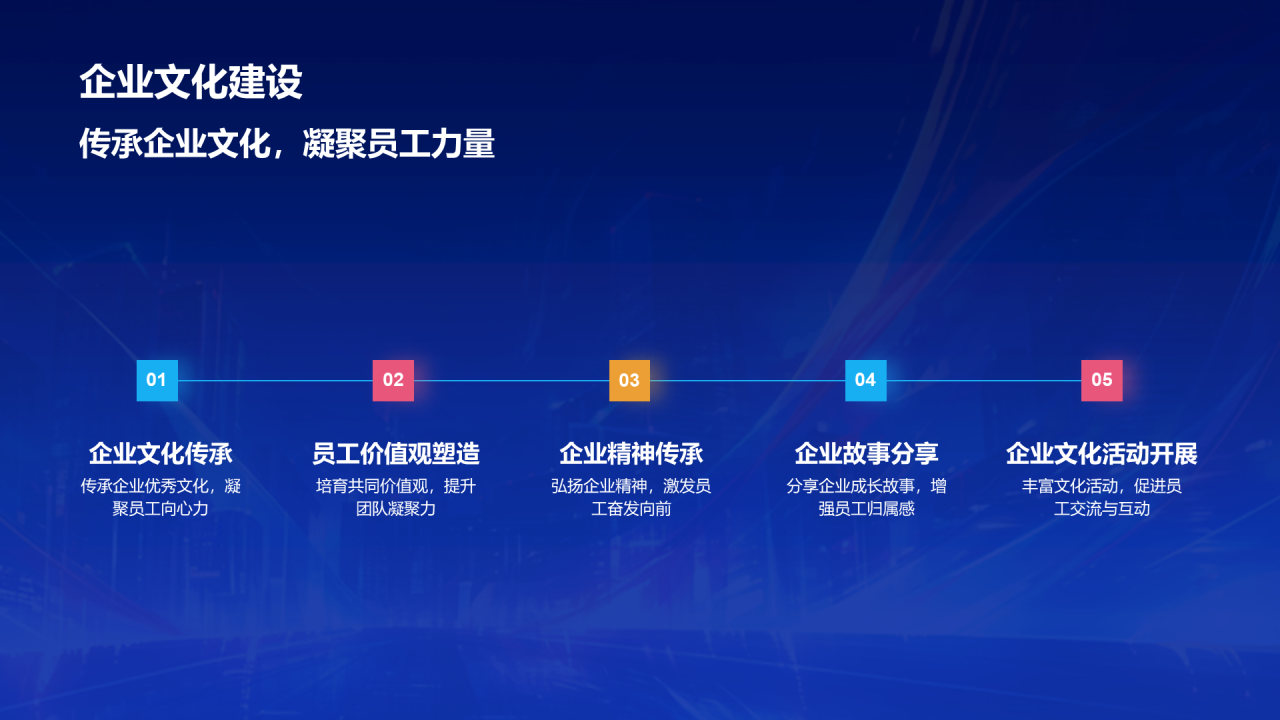 企业文化建设

传承企业文化，凝聚员工力量

01

企业文化传承

传承企业优秀文化，凝聚员工向心力

02

员工价值观塑造

培育共同价值观，提升团队凝聚力

03

企业精神传承

弘扬企业精神，激发员工奋发向前

04

企业故事分享

分享企业成长故事，增强员工归属感

05

企业文化活动开展

丰富文化活动，促进员工交流与互动